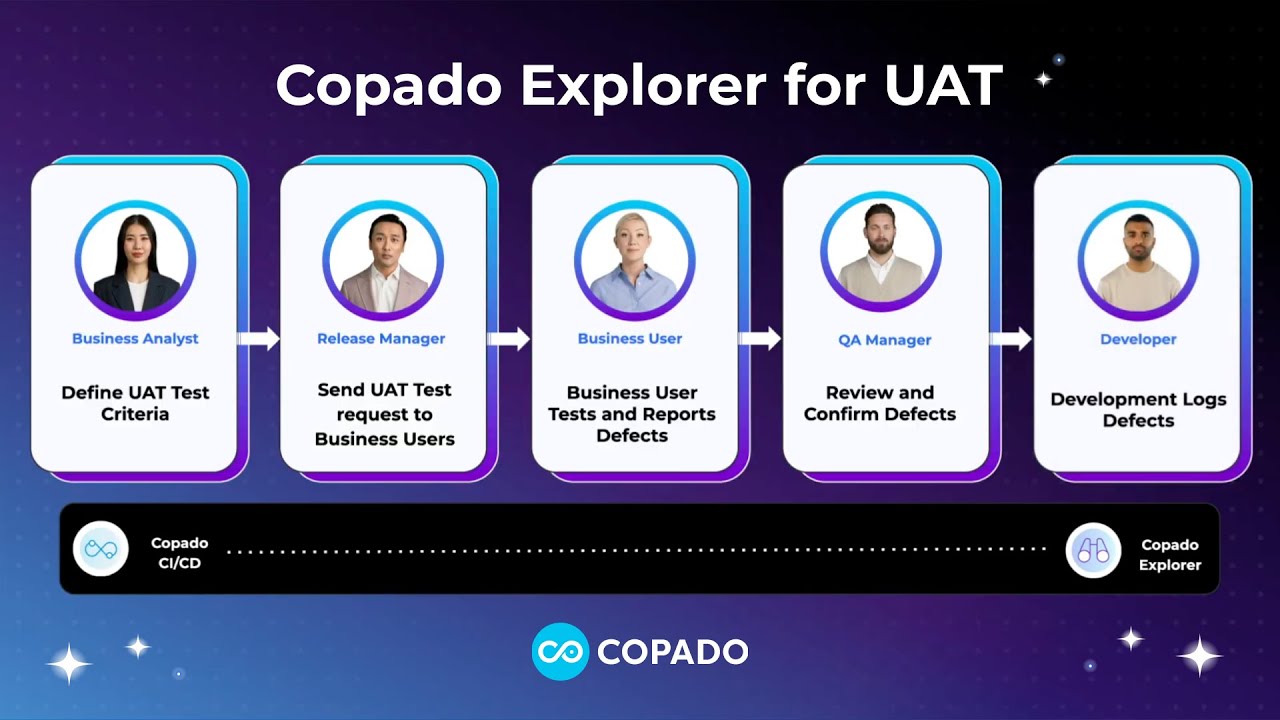 Copado Explorer for UAT

Business Analyst

Define UAT Test Criteria

Release Manager

Send UAT Test request to Business Users

Business User

Business User Tests and Reports Defects

QA Manager

Review and Confirm Defects

Developer

Development Logs Defects

Copado CI/CD

Copado Explorer

COPADO